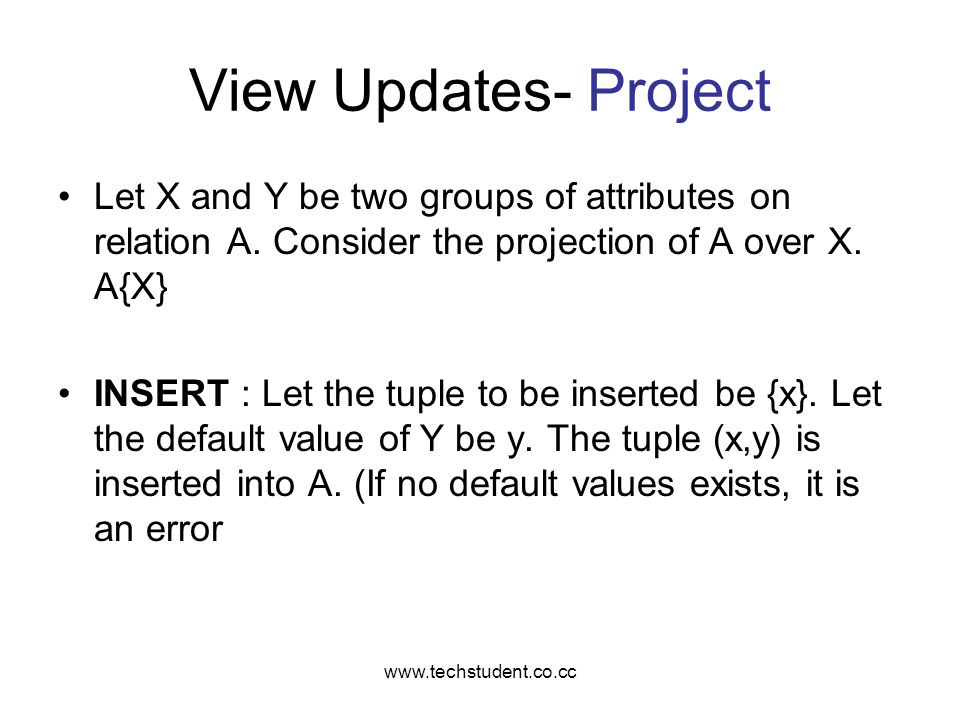 View Updates- Project

• Let X and Y be two groups of attributes on relation A. Consider the projection of A over X. A{X}

• **INSERT** : Let the tuple to be inserted be {x}. Let the default value of Y be y. The tuple (x,y) is inserted into A. (If no default values exists, it is an error

www.techstudent.co.cc